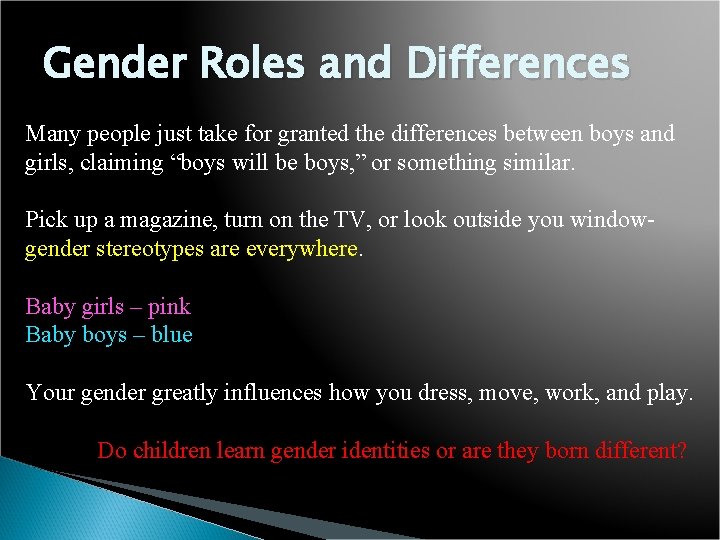 Gender Roles and Differences

Many people just take for granted the differences between boys and girls, claiming “boys will be boys,” or something similar.

Pick up a magazine, turn on the TV, or look outside you window- gender stereotypes are everywhere.

Baby girls – pink
Baby boys – blue

Your gender greatly influences how you dress, move, work, and play.

Do children learn gender identities or are they born different?